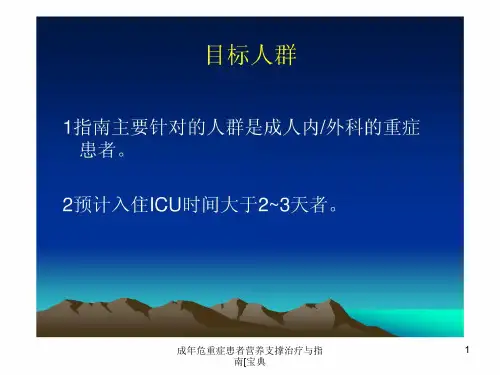 目标人群

1指南主要针对的人群是成人内/外科的重症患者。

2预计入住ICU时间大于2~3天者。

成年危重症患者营养支撑治疗与指南[宝典

1